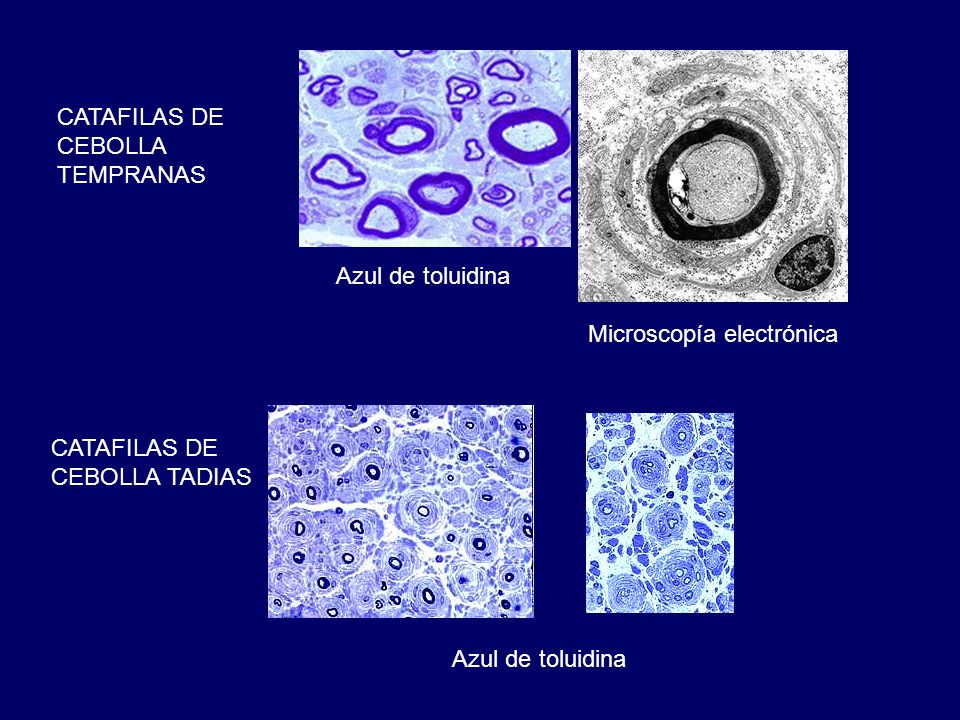 CATAFILAS DE CEBOLLA TEMPRANAS

Azul de toluidina

Microscopía electrónica

CATAFILAS DE CEBOLLA TADIAS

Azul de toluidina